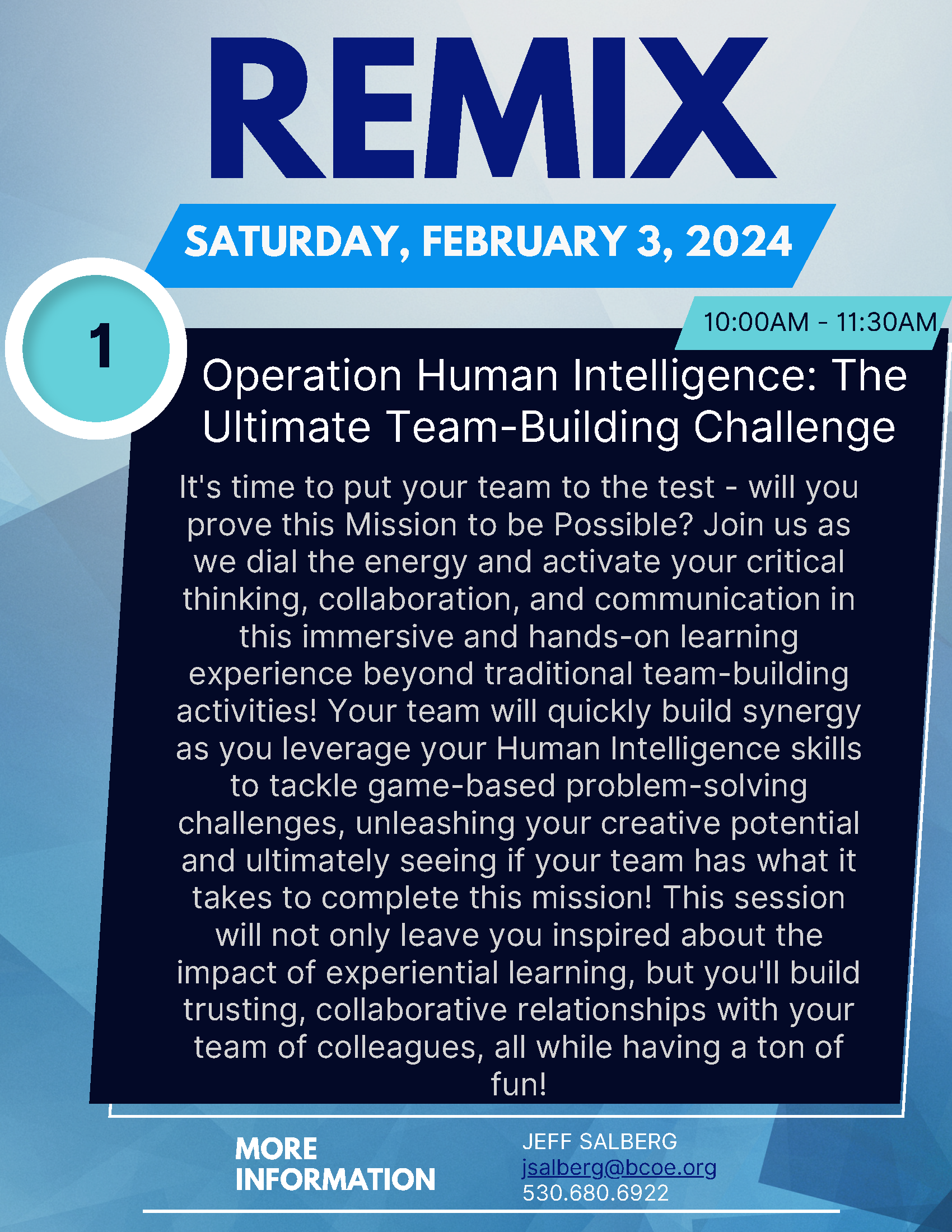 REMIX

SATURDAY, FEBRUARY 3, 2024

1

10:00AM - 11:30AM

Operation Human Intelligence: The Ultimate Team-Building Challenge

It's time to put your team to the test - will you prove this Mission to be Possible? Join us as we dial the energy and activate your critical thinking, collaboration, and communication in this immersive and hands-on learning experience beyond traditional team-building activities! Your team will quickly build synergy as you leverage your Human Intelligence skills to tackle game-based problem-solving challenges, unleashing your creative potential and ultimately seeing if your team has what it takes to complete this mission! This session will not only leave you inspired about the impact of experiential learning, but you'll build trusting, collaborative relationships with your team of colleagues, all while having a ton of fun!

MORE INFORMATION

JEFF SALBERG
jsalberg@bcoe.org
530.680.6922